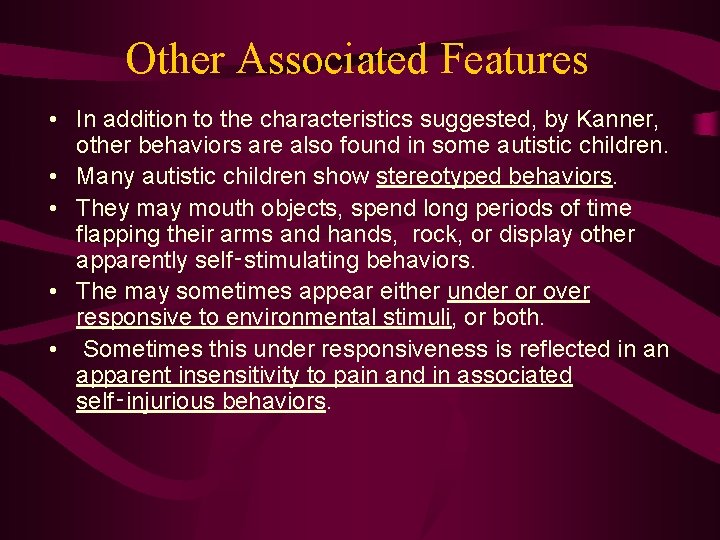 Other Associated Features

• In addition to the characteristics suggested, by Kanner, other behaviors are also found in some autistic children.
• Many autistic children show stereotyped behaviors.
• They may mouth objects, spend long periods of time flapping their arms and hands, rock, or display other apparently self-stimulating behaviors.
• The may sometimes appear either under or over responsive to environmental stimuli, or both.
• Sometimes this under responsiveness is reflected in an apparent insensitivity to pain and in associated self-injurious behaviors.